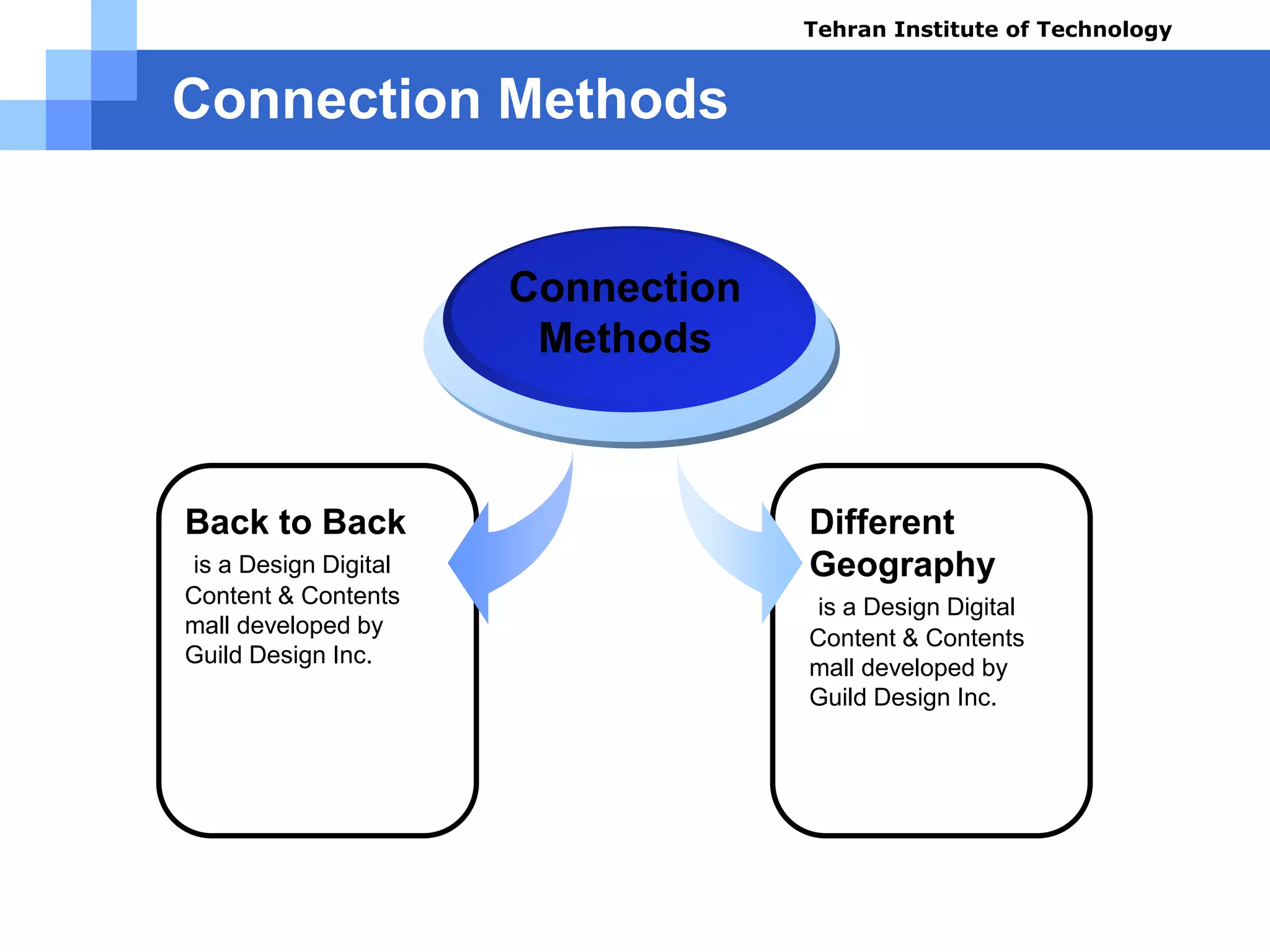 Tehran Institute of Technology

Connection Methods

Connection Methods

Back to Back

is a Design Digital Content & Contents mall developed by Guild Design Inc.

Different Geography

is a Design Digital Content & Contents mall developed by Guild Design Inc.